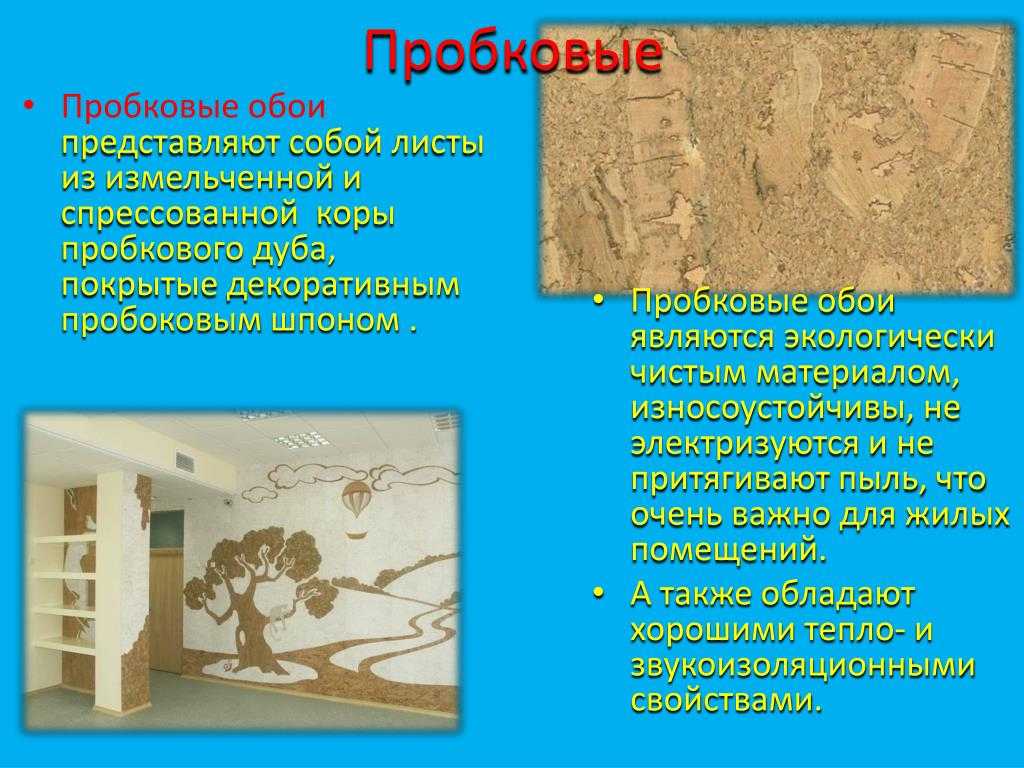 Пробковые

• Пробковые обои представляют собой листы из измельченной и спрессованной коры пробкового дуба, покрытые декоративным пробоковым шпоном .

• Пробковые обои являются экологически чистым материалом, износоустойчивы, не электризуются и не притягивают пыль, что очень важно для жилых помещений.

• А также обладают хорошими тепло- и звукоизоляционными свойствами.